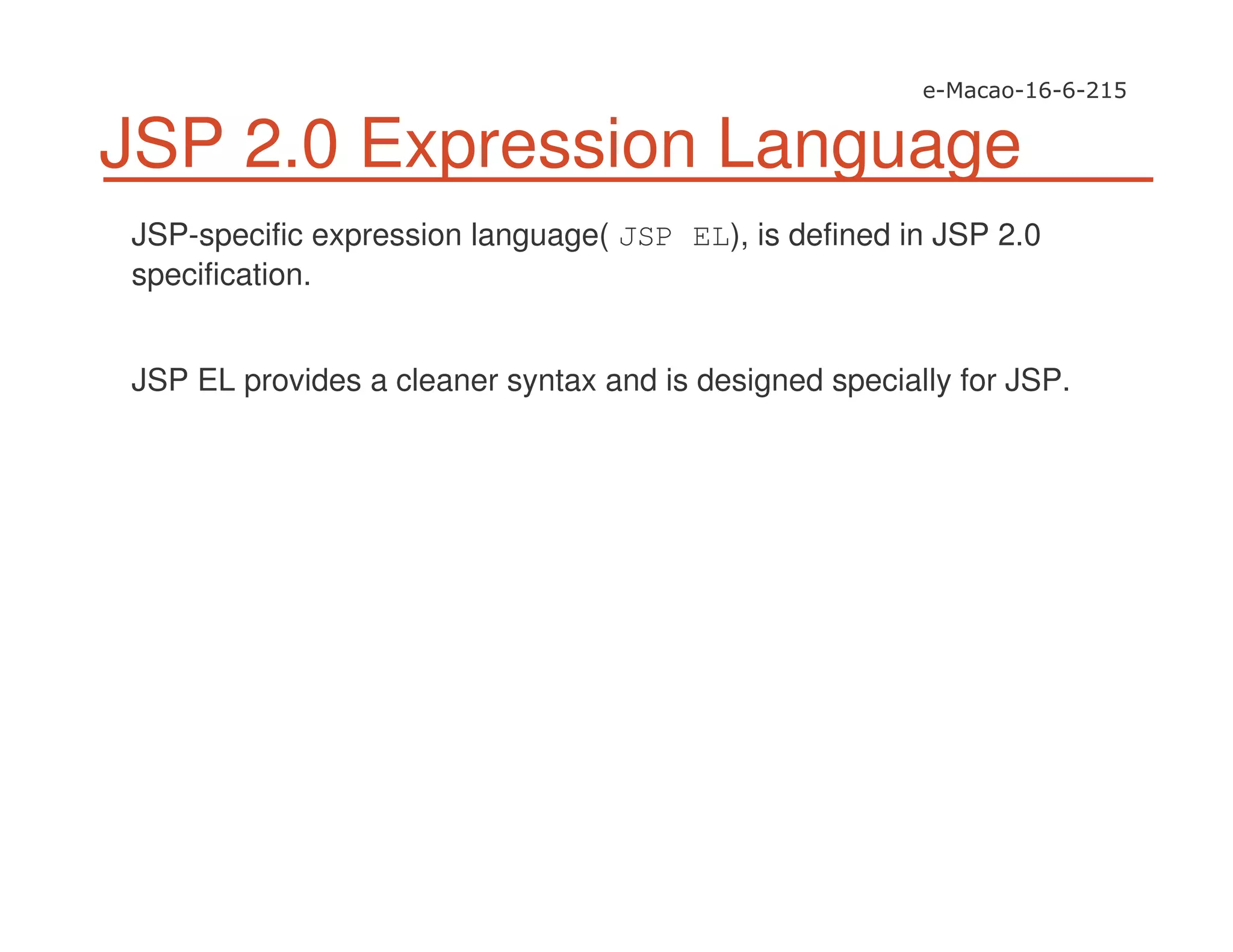 e-Macao-16-6-215

JSP 2.0 Expression Language

JSP-specific expression language( JSP EL), is defined in JSP 2.0 specification.

JSP EL provides a cleaner syntax and is designed specially for JSP.